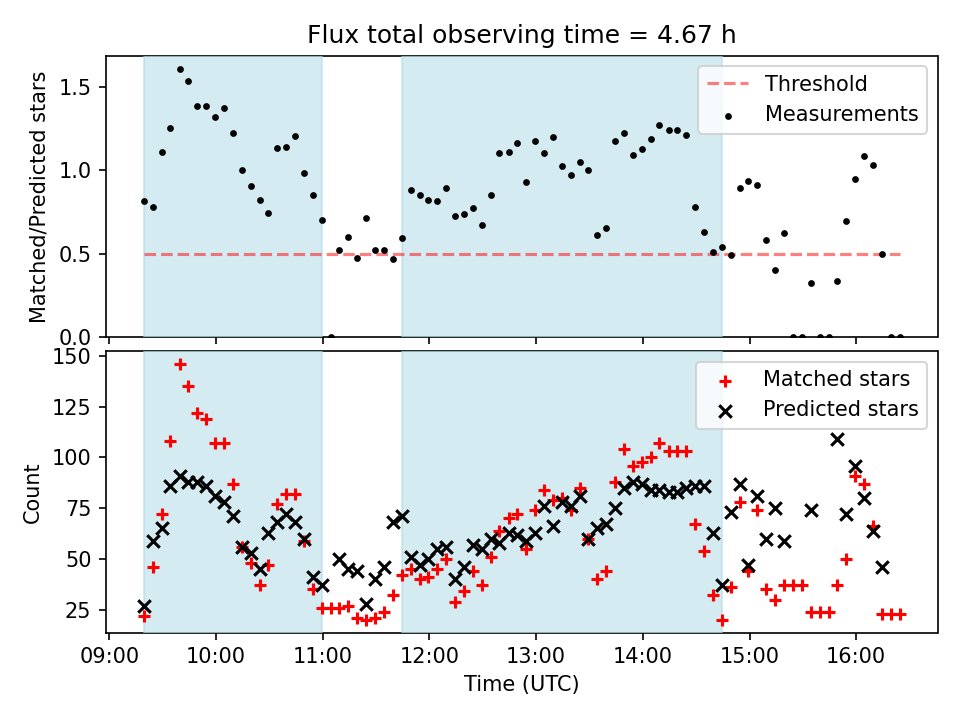 Flux total observing time = 4.67 h

Matched/Predicted stars

1.5
1.0
0.5
0.0

Threshold
Measurements

Count

150
125
100
75
50
25

Matched stars
Predicted stars

09:00
10:00
11:00
12:00
13:00
14:00
15:00
16:00

Time (UTC)